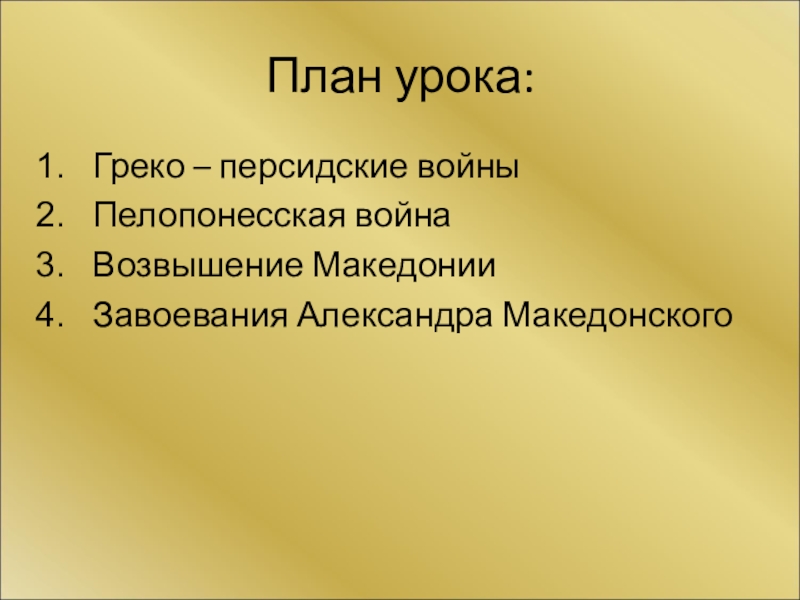 План урока:

1. Греко – персидские войны
2. Пелопонесская война
3. Возвышение Македонии
4. Завоевания Александра Македонского